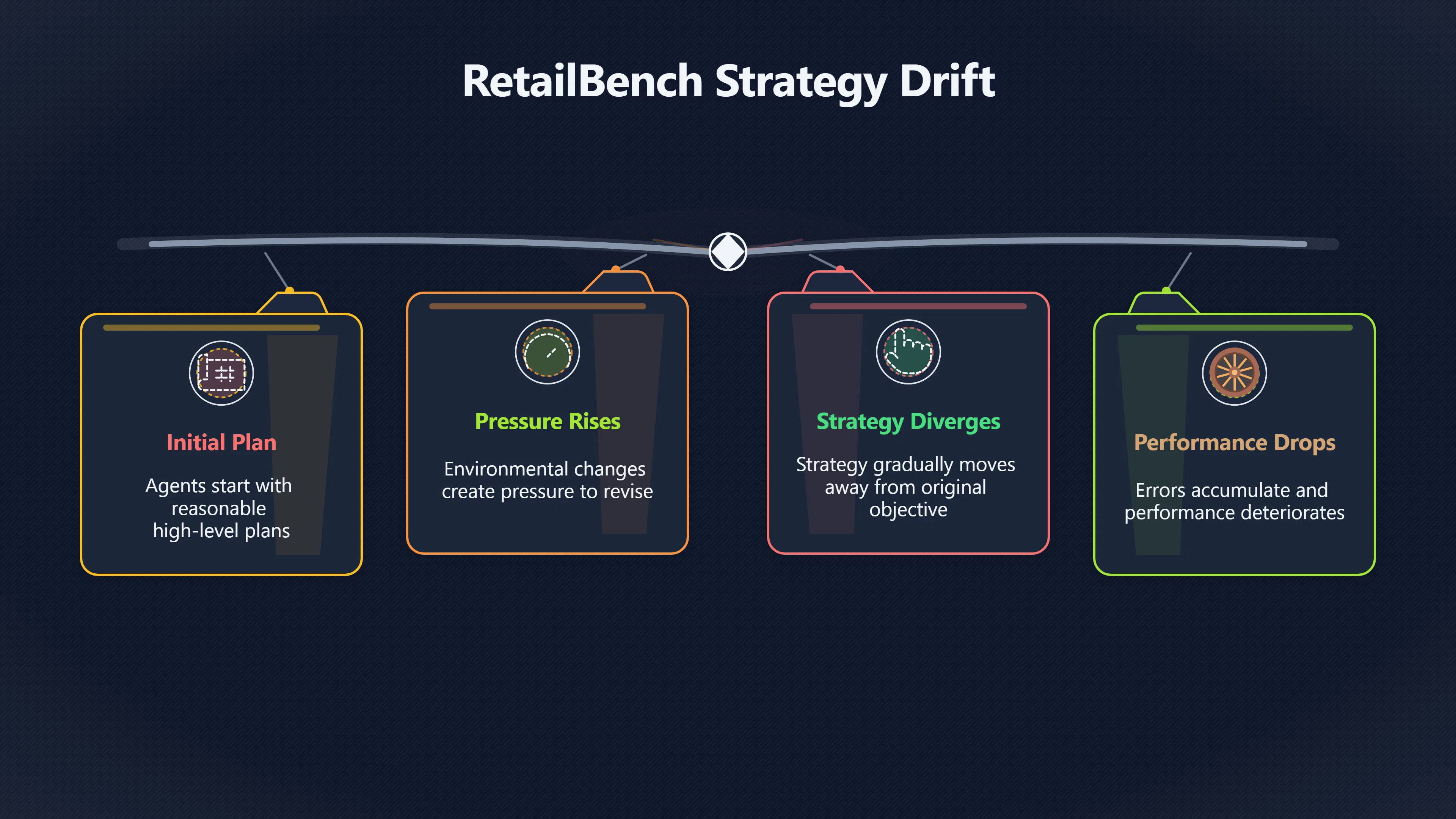 RetailBench Strategy Drift

Initial Plan

Agents start with reasonable high-level plans

Pressure Rises

Environmental changes create pressure to revise

Strategy Diverges

Strategy gradually moves away from original objective

Performance Drops

Errors accumulate and performance deteriorates